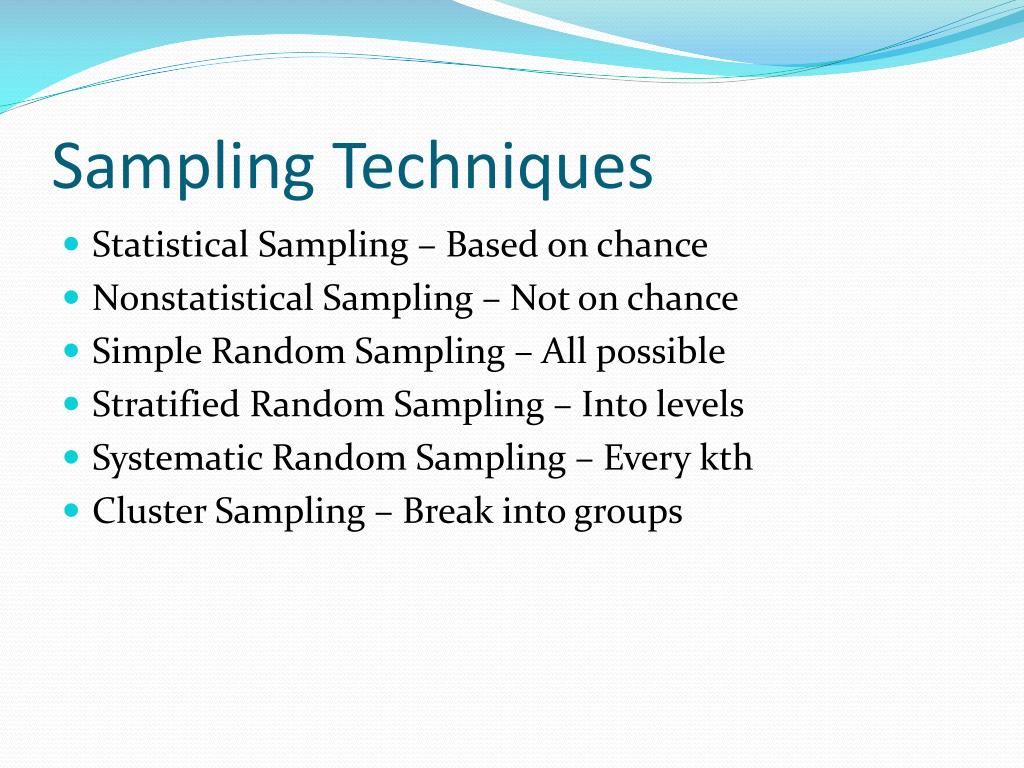 Sampling Techniques

- Statistical Sampling – Based on chance
- Nonstatistical Sampling – Not on chance
- Simple Random Sampling – All possible
- Stratified Random Sampling – Into levels
- Systematic Random Sampling – Every kth
- Cluster Sampling – Break into groups